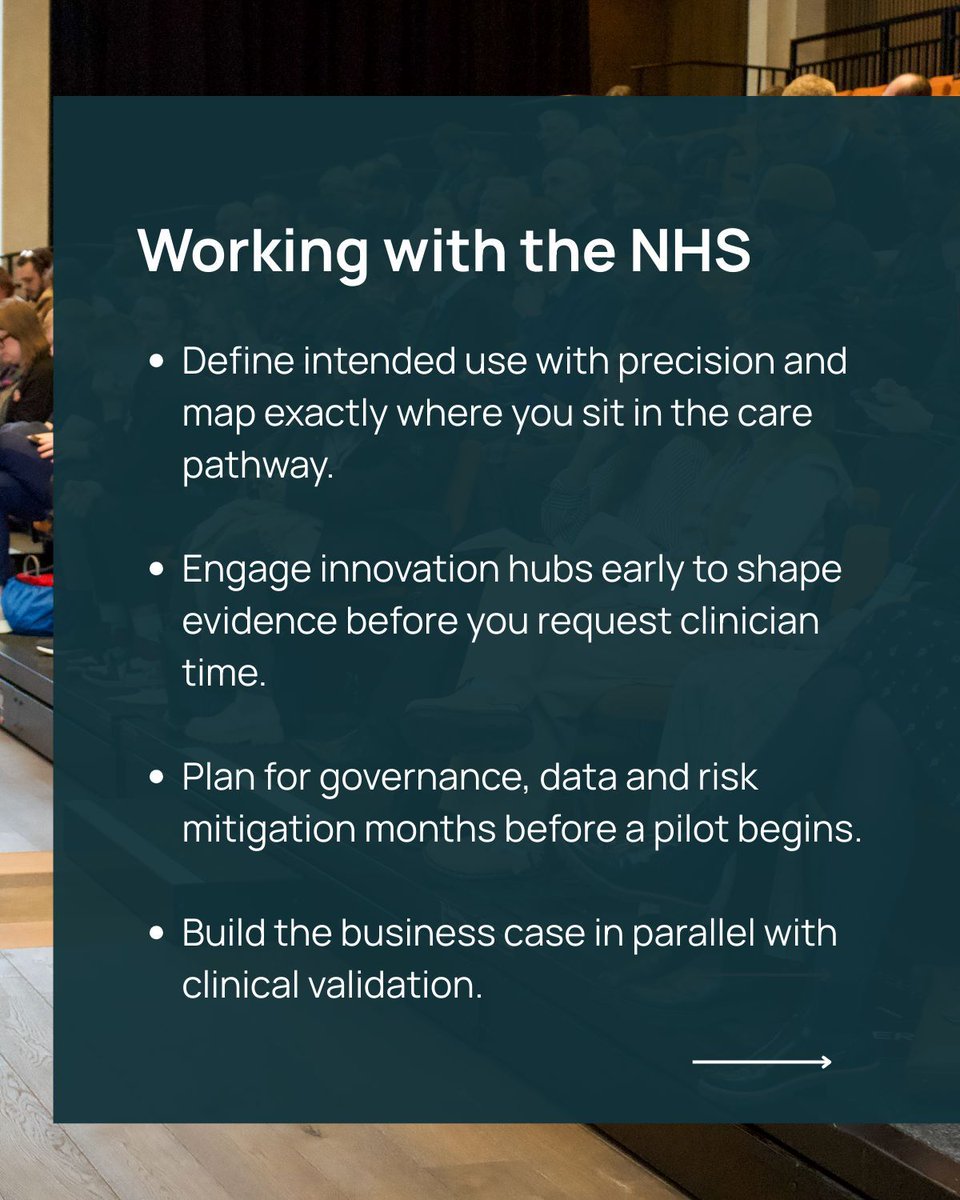 Working with the NHS

• Define intended use with precision and map exactly where you sit in the care pathway.

• Engage innovation hubs early to shape evidence before you request clinician time.

• Plan for governance, data and risk mitigation months before a pilot begins.

• Build the business case in parallel with clinical validation.